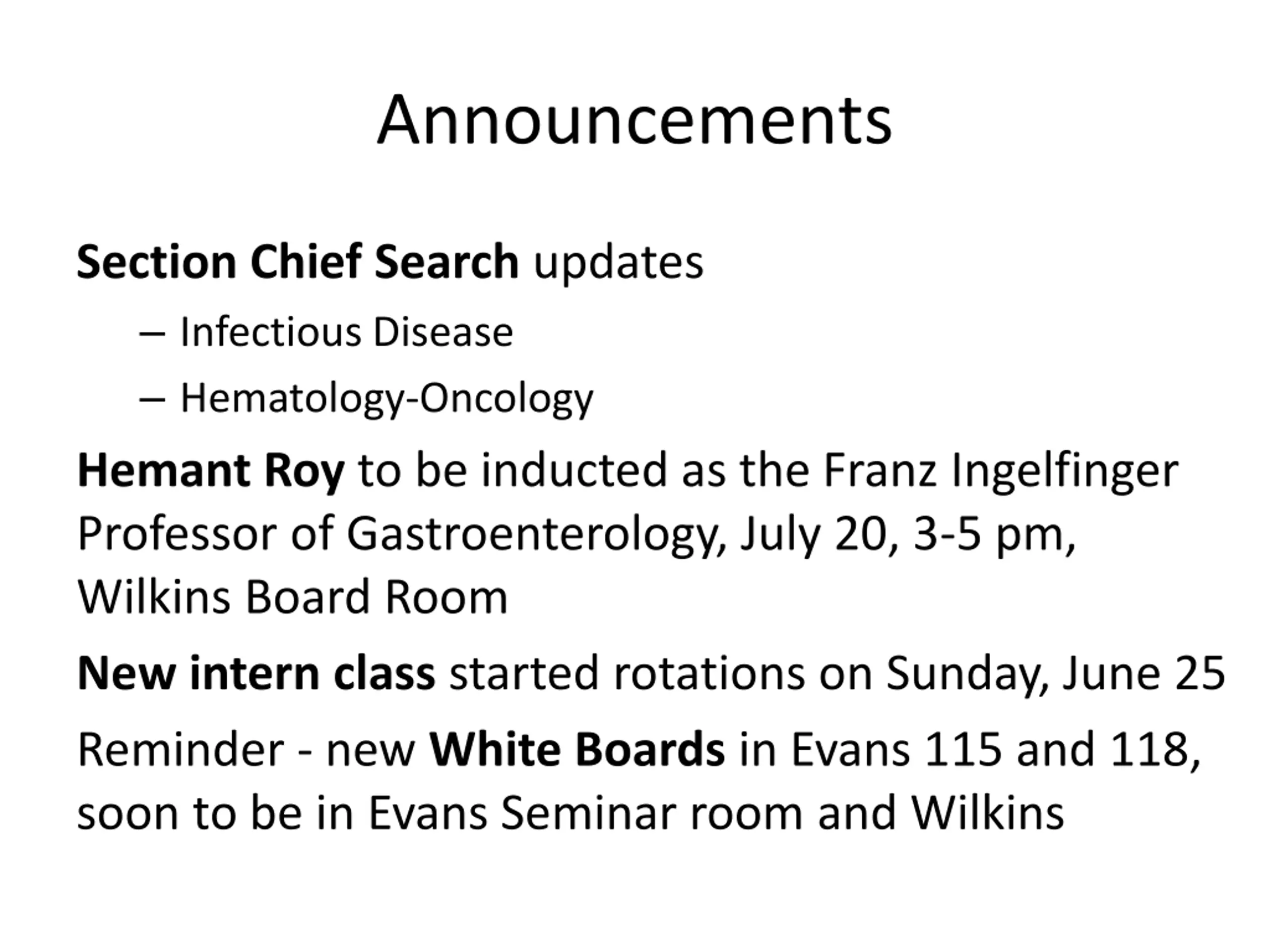 Announcements

Section Chief Search updates

– Infectious Disease

– Hematology-Oncology

Hemant Roy to be inducted as the Franz Ingelfinger Professor of Gastroenterology, July 20, 3-5 pm, Wilkins Board Room

New intern class started rotations on Sunday, June 25

Reminder - new White Boards in Evans 115 and 118, soon to be in Evans Seminar room and Wilkins